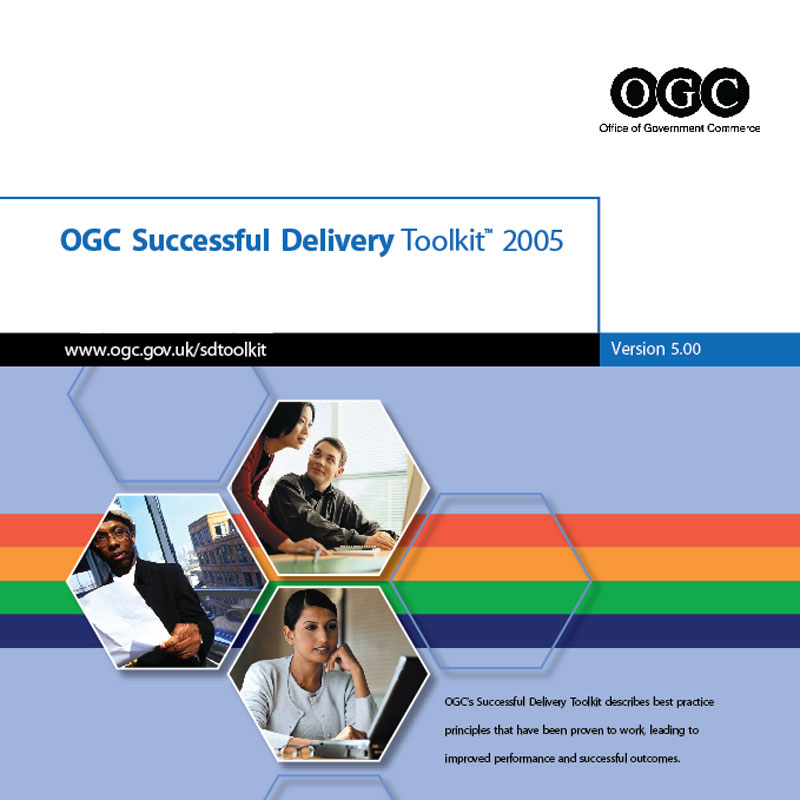 OGC
Office of Government Commerce

OGC Successful Delivery Toolkit™ 2005

www.ogc.gov.uk/sdtoolkit

Version 5.00

OGC's Successful Delivery Toolkit describes best practice principles that have been proven to work, leading to improved performance and successful outcomes.